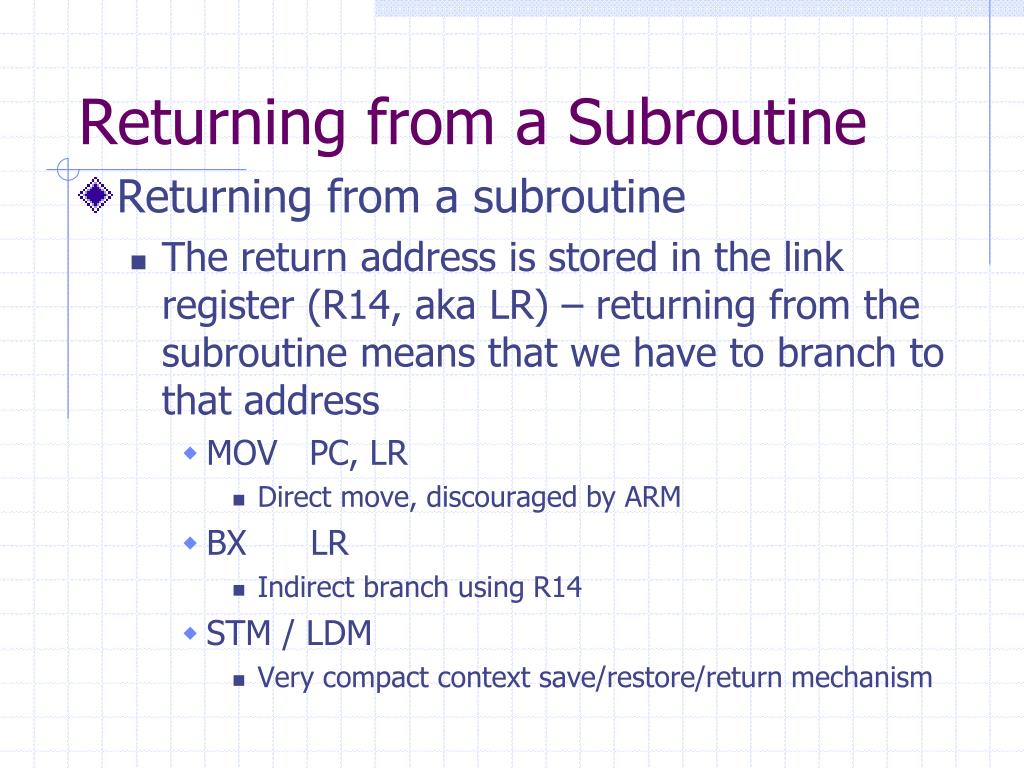 Returning from a Subroutine

Returning from a subroutine

The return address is stored in the link register (R14, aka LR) – returning from the subroutine means that we have to branch to that address

MOV PC, LR

Direct move, discouraged by ARM

BX LR

Indirect branch using R14

STM / LDM

Very compact context save/restore/return mechanism